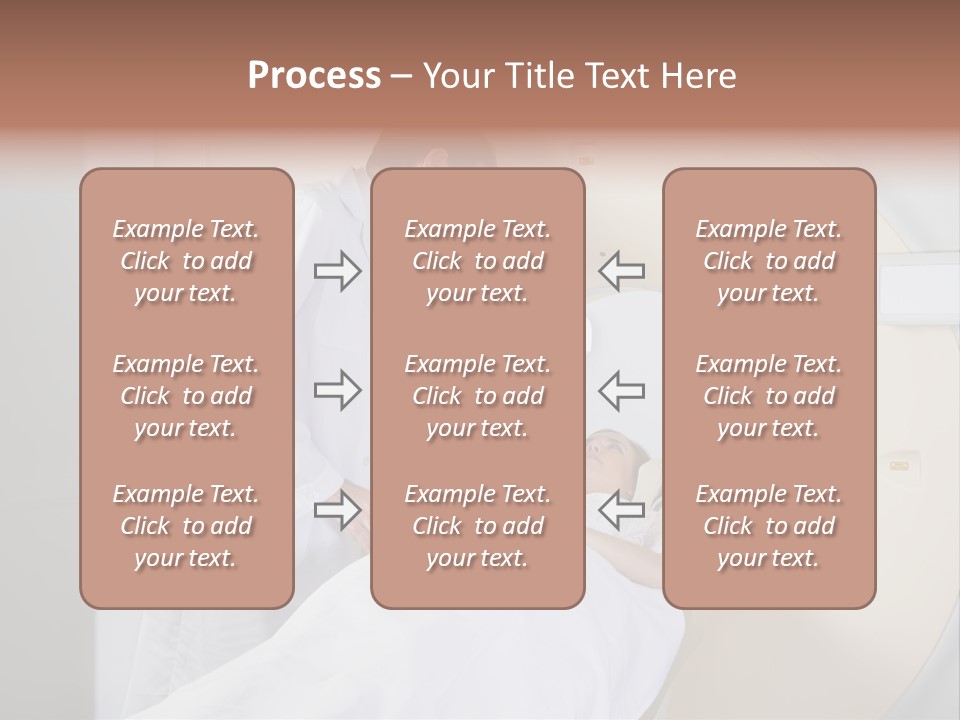 Process – Your Title Text Here

Example Text. Click to add your text.

Example Text. Click to add your text.

Example Text. Click to add your text.

Example Text. Click to add your text.

Example Text. Click to add your text.

Example Text. Click to add your text.

Example Text. Click to add your text.

Example Text. Click to add your text.

Example Text. Click to add your text.